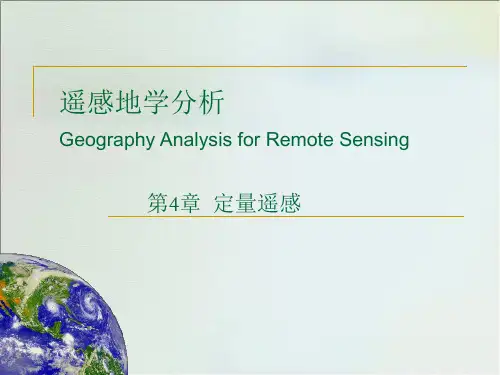 遥感地学分析

Geography Analysis for Remote Sensing

第4章 定量遥感